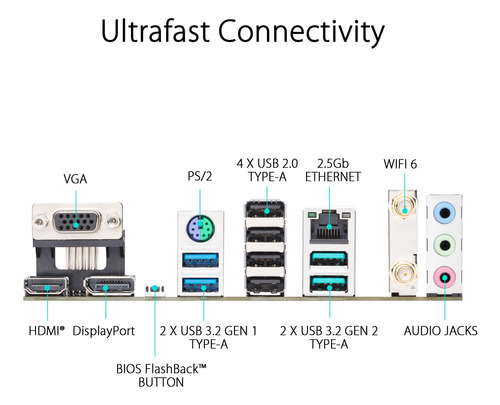 Ultrafast Connectivity

VGA

PS/2

4 X USB 2.0
TYPE-A

2.5Gb
ETHERNET

WIFI 6

HDMI®

DisplayPort

2 X USB 3.2 GEN 1
TYPE-A

2 X USB 3.2 GEN 2
TYPE-A

AUDIO JACKS

BIOS FlashBack™
BUTTON